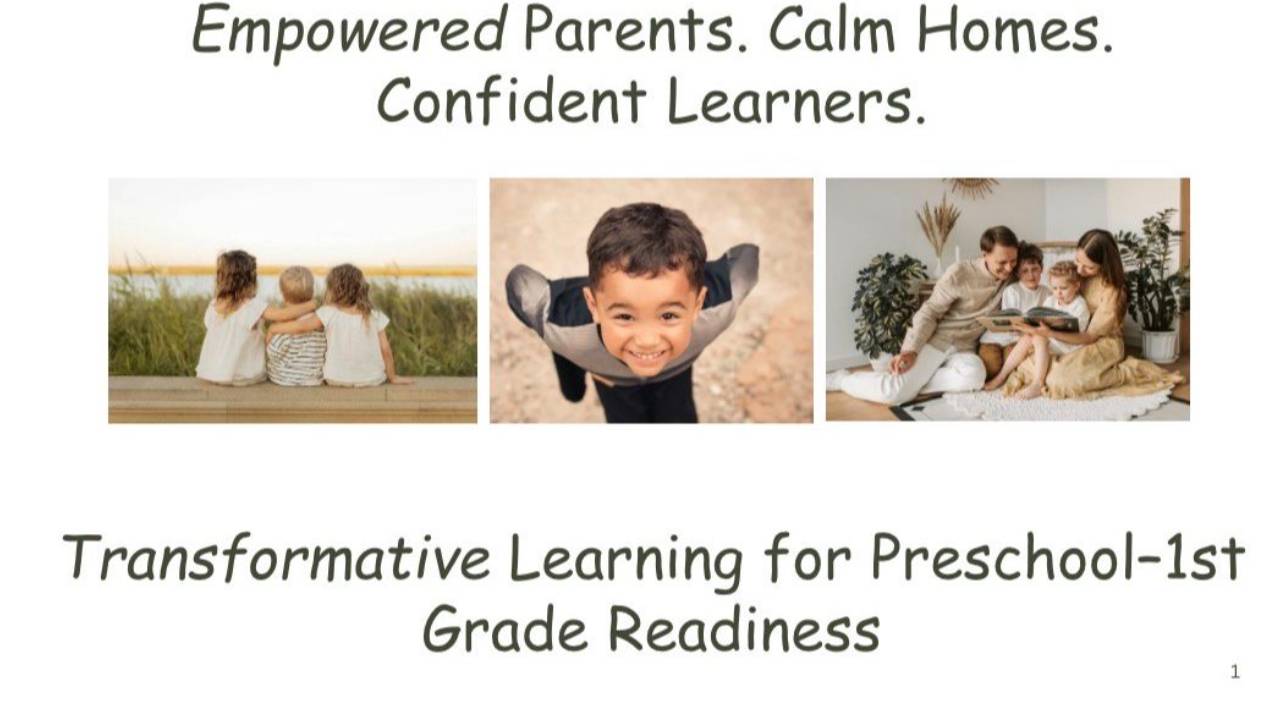 Empowered Parents. Calm Homes. Confident Learners.

Transformative Learning for Preschool–1st Grade Readiness

1